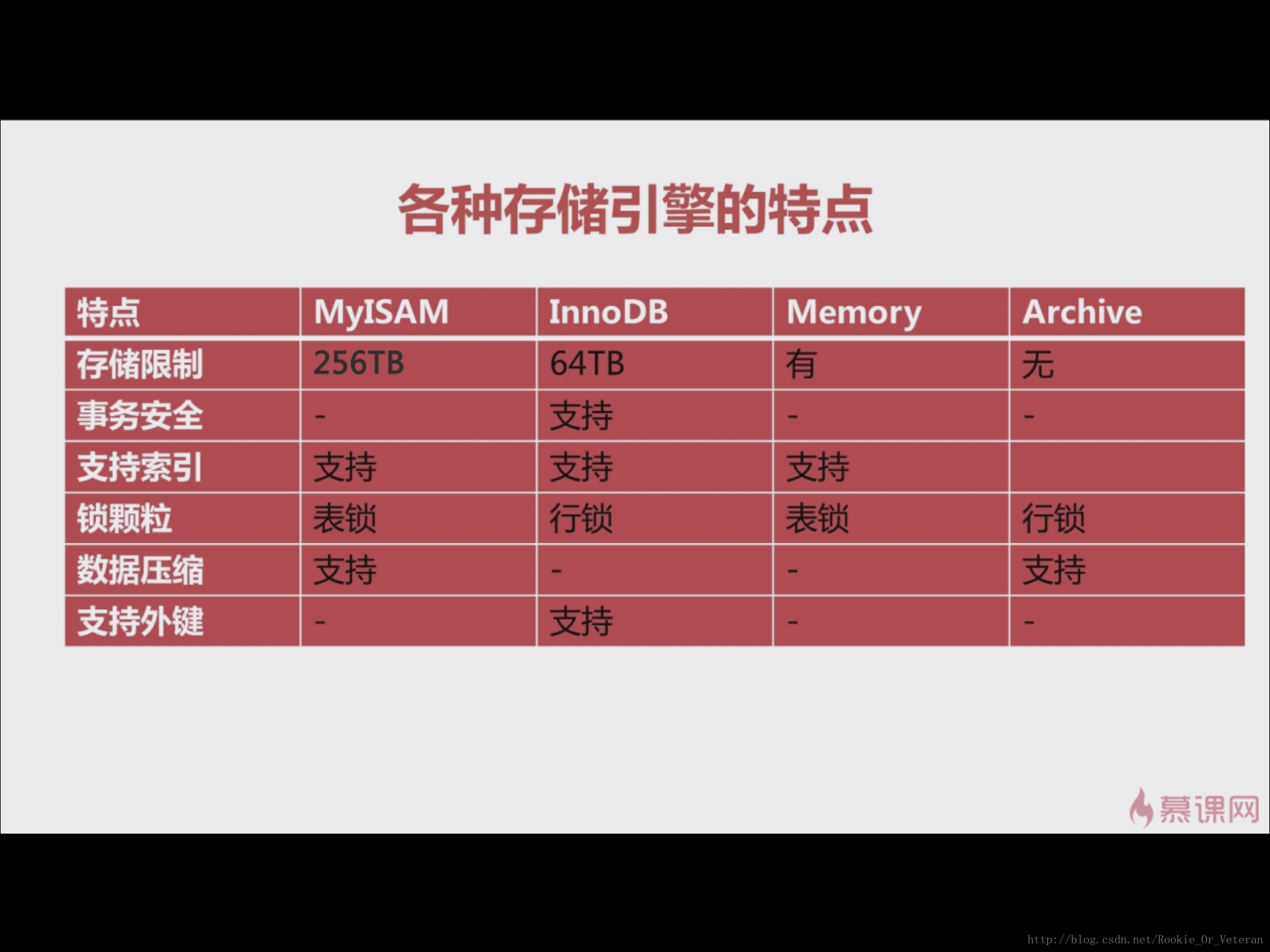 各种存储引擎的特点

| 特点 | MyISAM | InnoDB | Memory | Archive |
|---|---|---|---|---|
| 存储限制 | 256TB | 64TB | 有 | 无 |
| 事务安全 | - | 支持 | - | - |
| 支持索引 | 支持 | 支持 | 支持 | |
| 锁颗粒 | 表锁 | 行锁 | 表锁 | 行锁 |
| 数据压缩 | 支持 | - | - | 支持 |
| 支持外键 | - | 支持 | - | - |

慕课网

http://blog.csdn.net/Rookie_Or_Veteran